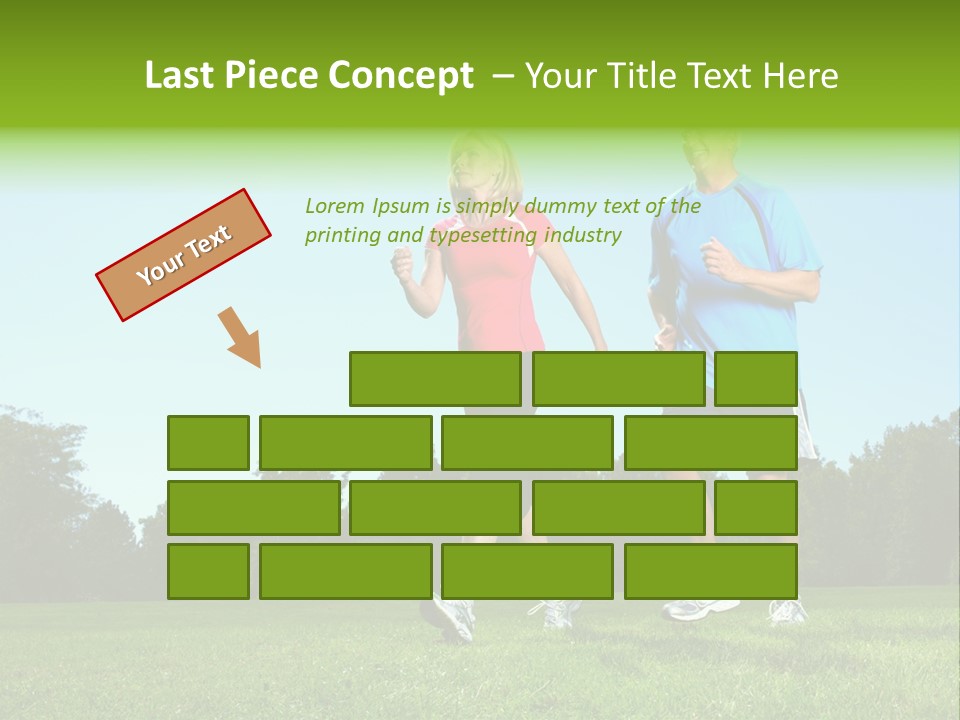 Last Piece Concept – Your Title Text Here

Your Text

Lorem Ipsum is simply dummy text of the printing and typesetting industry